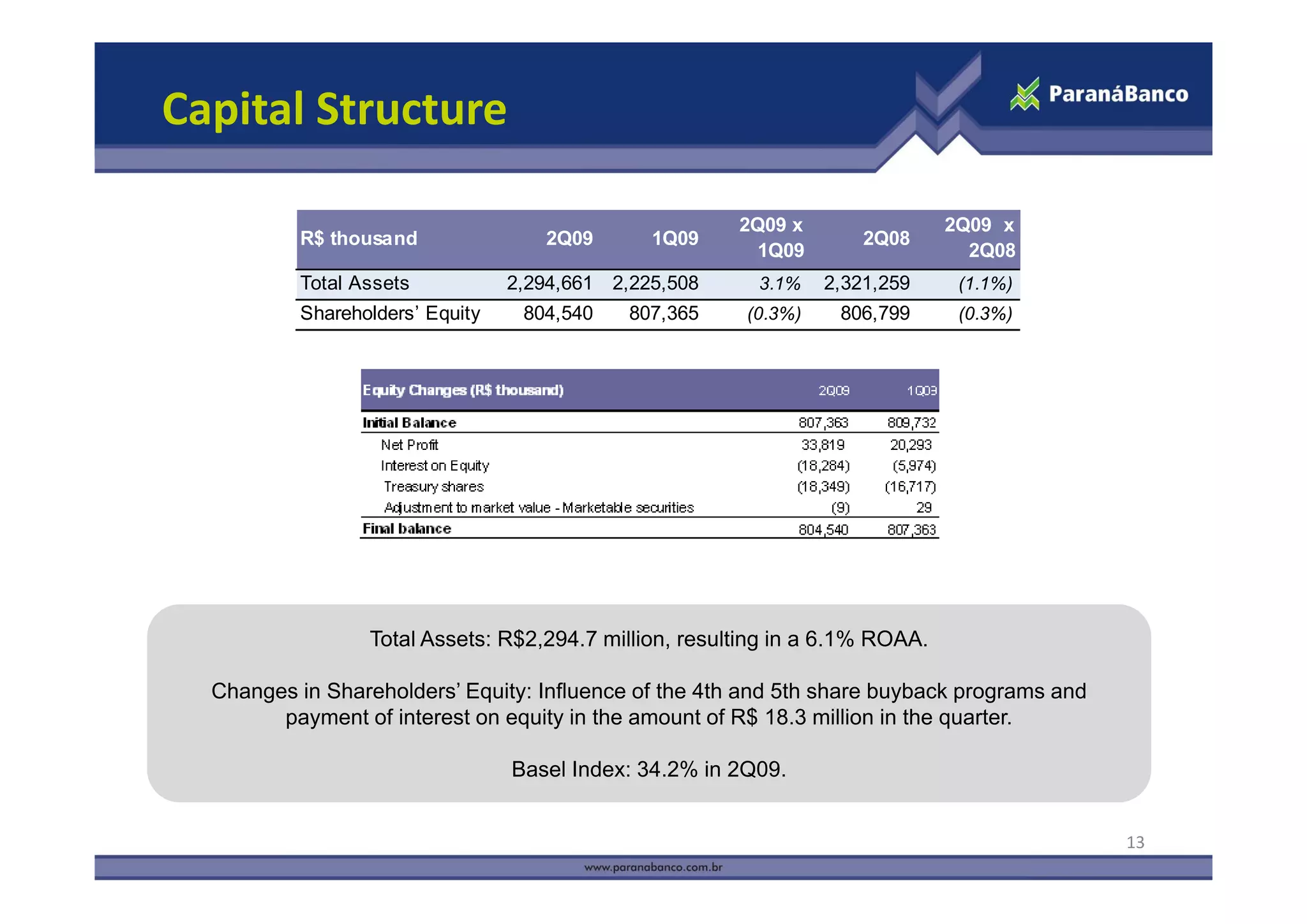 Capital Structure

ParanáBanco

| R$ thousand | 2Q09 | 1Q09 | 2Q09 x 1Q09 | 2Q08 | 2Q09 x 2Q08 |
|---|---|---|---|---|---|
| Total Assets | 2,294,661 | 2,225,508 | 3.1% | 2,321,259 | (1.1%) |
| Shareholders' Equity | 804,540 | 807,365 | (0.3%) | 806,799 | (0.3%) |

| Equity Changes (R$ thousand) | 2Q09 | 1Q09 |
|---|---|---|
| Initial Balance | 807,363 | 809,732 |
| Net Profit | 33,819 | 20,293 |
| Interest on Equity | (18,284) | (5,974) |
| Treasury shares | (18,349) | (16,717) |
| Adjustment to market value - Marketable securities | (9) | 29 |
| Final balance | 804,540 | 807,363 |

Total Assets: R$2,294.7 million, resulting in a 6.1% ROAA.

Changes in Shareholders' Equity: Influence of the 4th and 5th share buyback programs and payment of interest on equity in the amount of R$ 18.3 million in the quarter.

Basel Index: 34.2% in 2Q09.

13

www.paranabanco.com.br